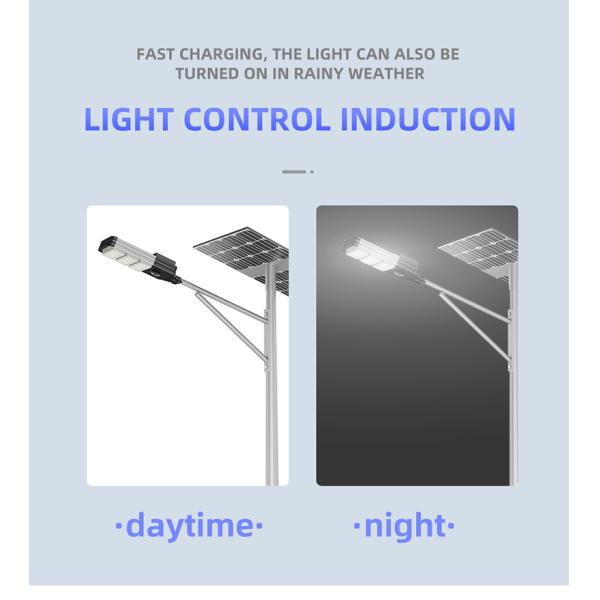 FAST CHARGING, THE LIGHT CAN ALSO BE TURNED ON IN RAINY WEATHER

LIGHT CONTROL INDUCTION

·daytime·

·night·